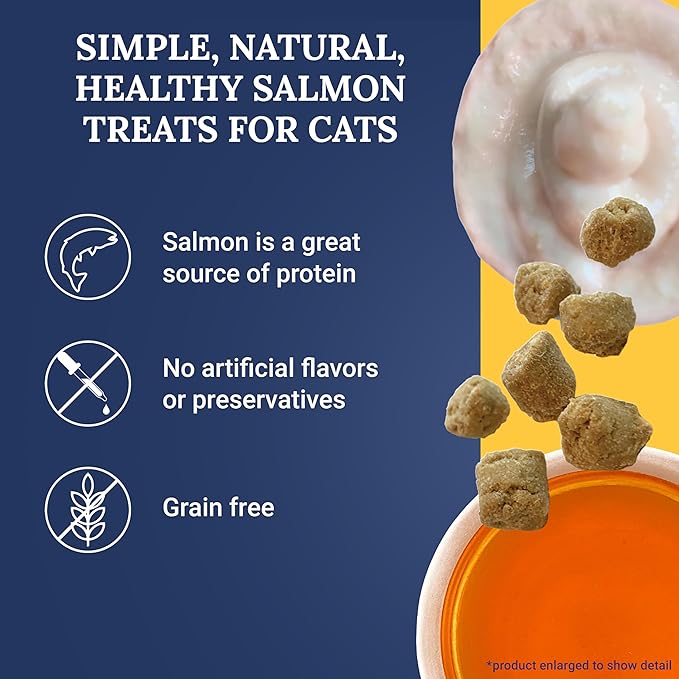 SIMPLE, NATURAL, HEALTHY SALMON TREATS FOR CATS

Salmon is a great source of protein

No artificial flavors or preservatives

Grain free

*product enlarged to show detail